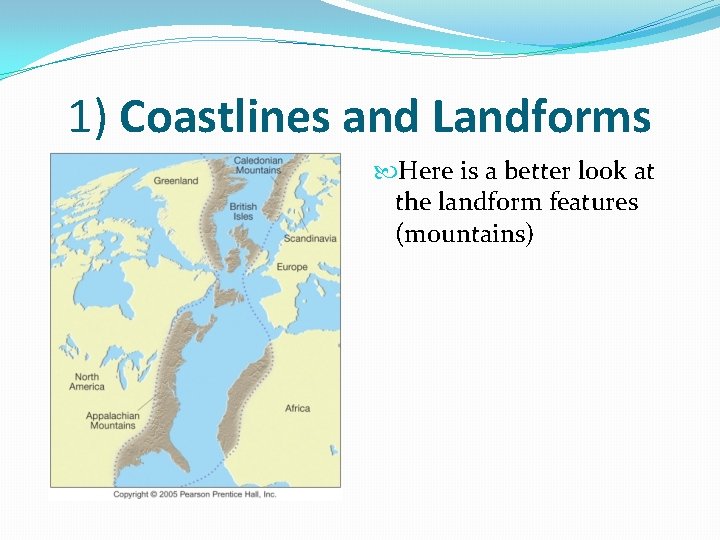 1) Coastlines and Landforms

Caledonian Mountains

Greenland

British Isles

Scandinavia

Europe

North America

Appalachian Mountains

Africa

Copyright © 2005 Pearson Prentice Hall, Inc.

Here is a better look at the landform features (mountains)